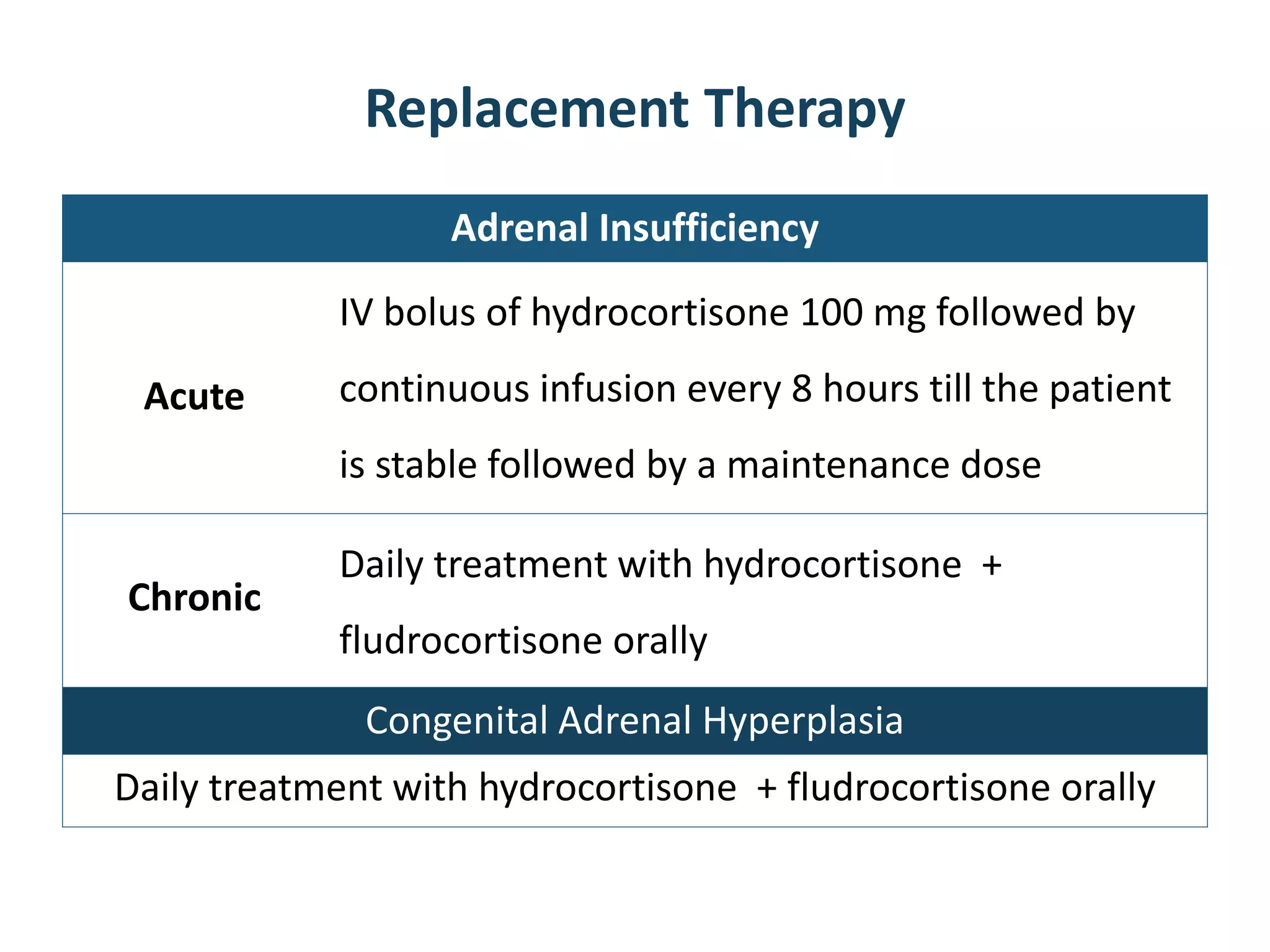 Replacement Therapy

| Adrenal Insufficiency | |
|---|---|
| Acute | IV bolus of hydrocortisone 100 mg followed by continuous infusion every 8 hours till the patient is stable followed by a maintenance dose |
| Chronic | Daily treatment with hydrocortisone + fludrocortisone orally |
| Congenital Adrenal Hyperplasia | |
| Daily treatment with hydrocortisone + fludrocortisone orally | |